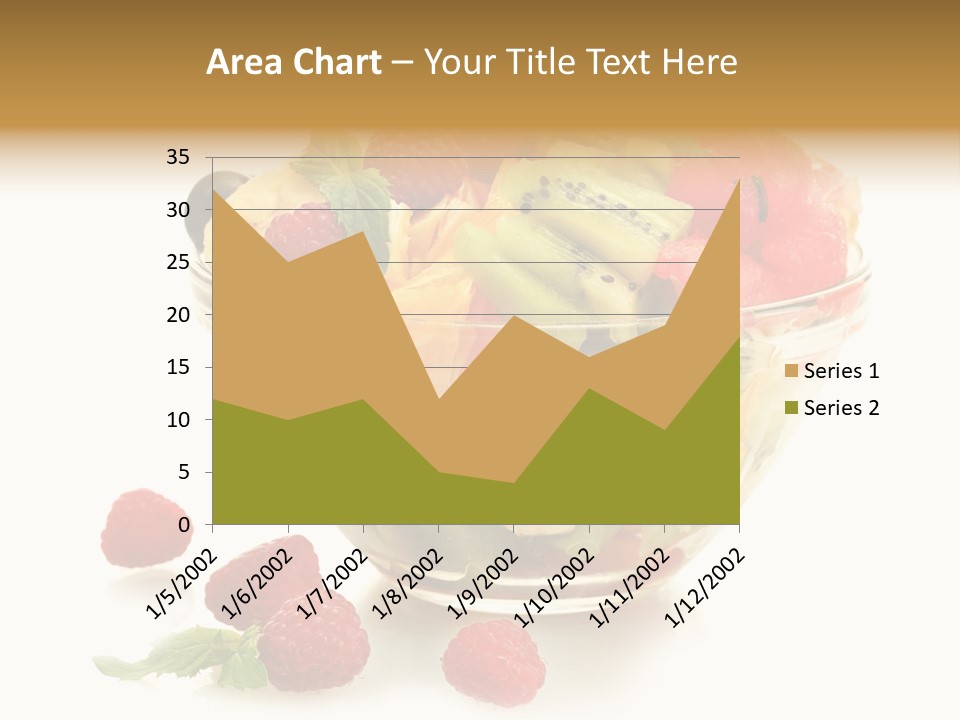 Area Chart – Your Title Text Here

35
30
25
20
15
10
5
0

1/5/2002
1/6/2002
1/7/2002
1/8/2002
1/9/2002
1/10/2002
1/11/2002
1/12/2002

Series 1
Series 2